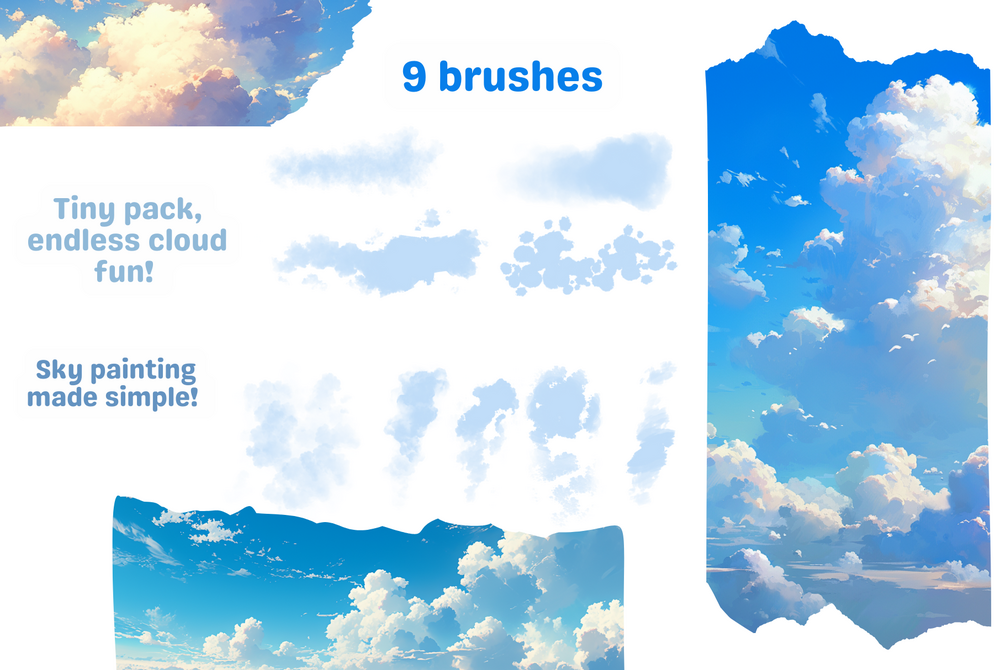 9 brushes

Tiny pack, endless cloud fun!

Sky painting made simple!